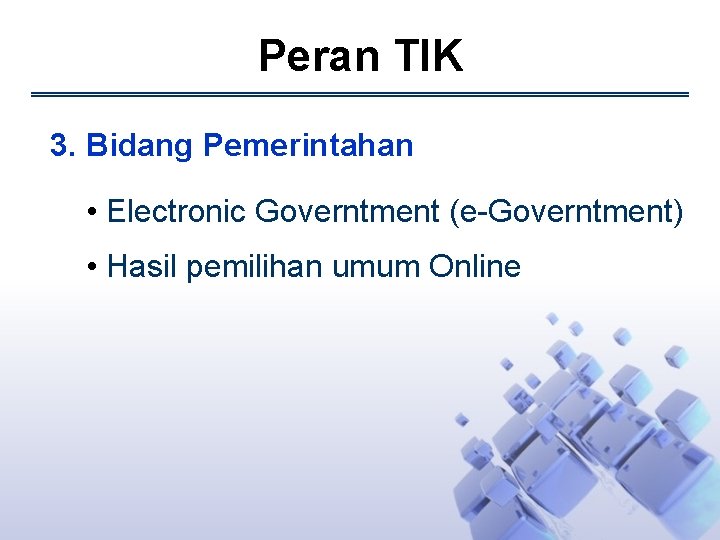 Peran TIK

3. Bidang Pemerintahan

• Electronic Governtment (e-Governtment)

• Hasil pemilihan umum Online